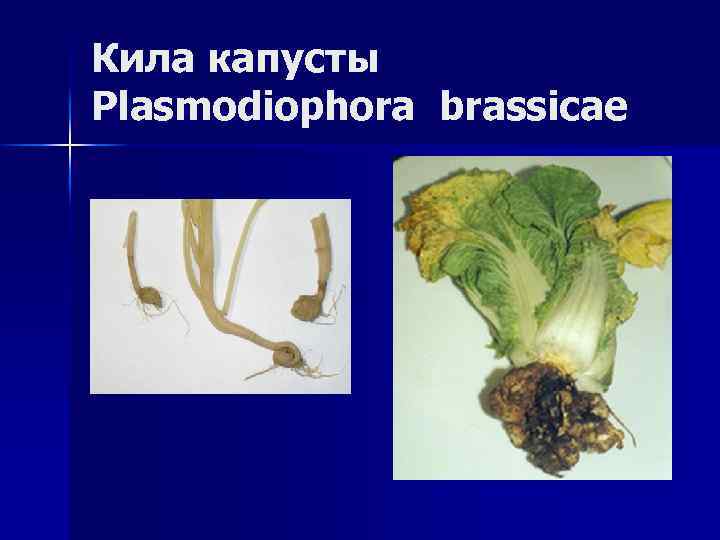 Кила капусты
Plasmodiophora brassicae